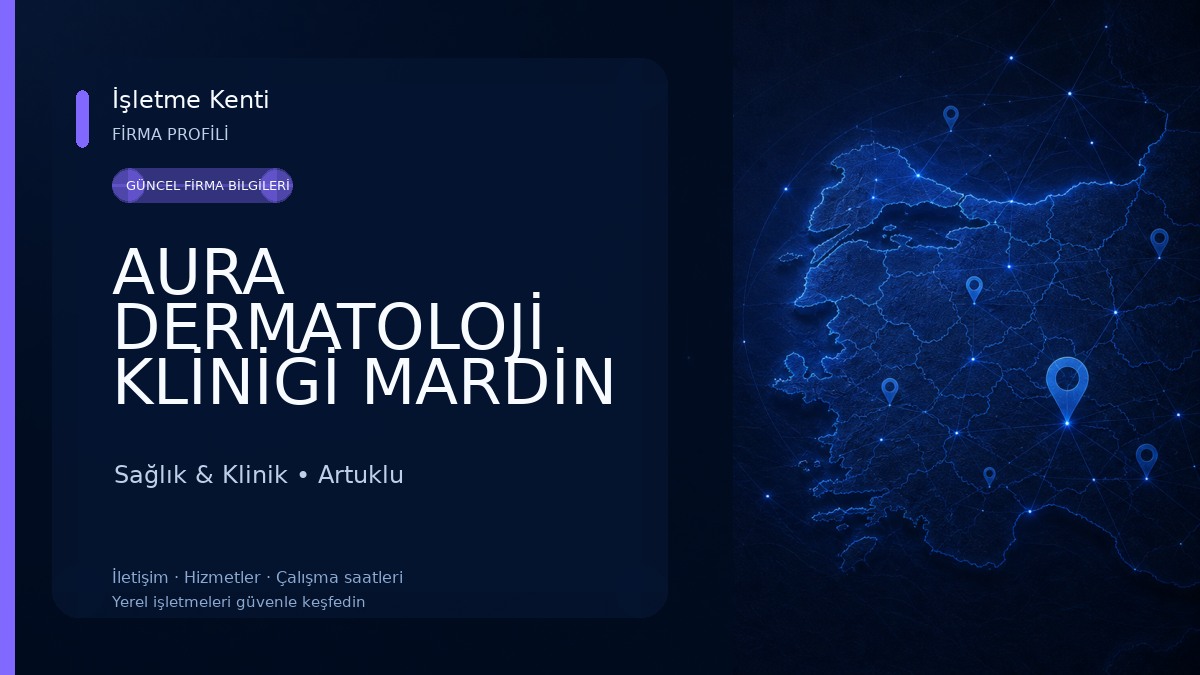 İşletme Kenti
FİRMA PROFİLİ

GÜNCEL FİRMA BİLGİLERİ

AURA DERMATOLOJİ KLİNİĞİ MARDİN

Sağlık & Klinik • Artuklu

İletişim · Hizmetler · Çalışma saatleri
Yerel işletmeleri güvenle keşfedin